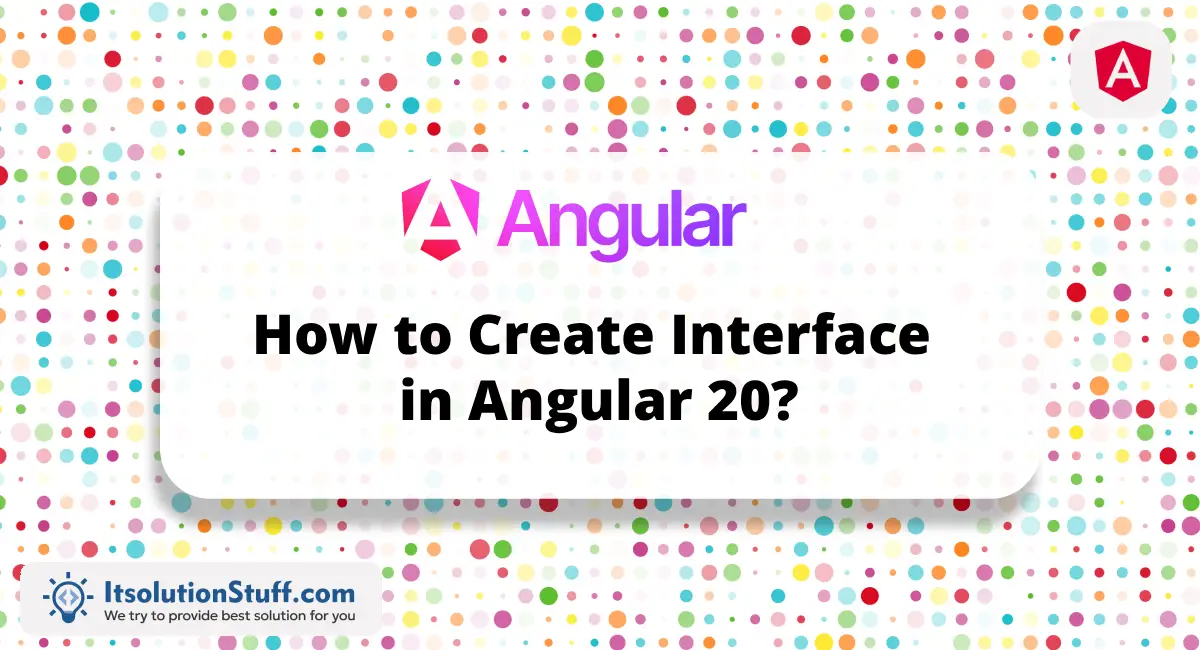 A

Angular

How to Create Interface in Angular 20?

ItsolutionStuff.com
We try to provide best solution for you